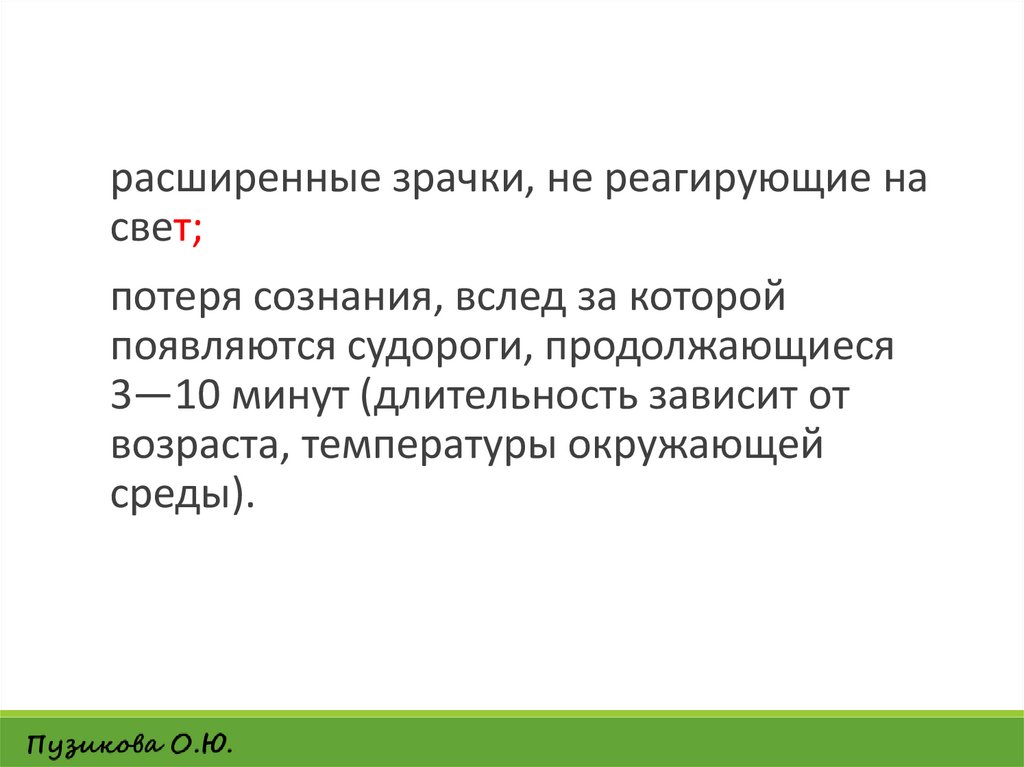 расширенные зрачки, не реагирующие на свет;

потеря сознания, вслед за которой появляются судороги, продолжающиеся 3—10 минут (длительность зависит от возраста, температуры окружающей среды).

Пузикова О.Ю.